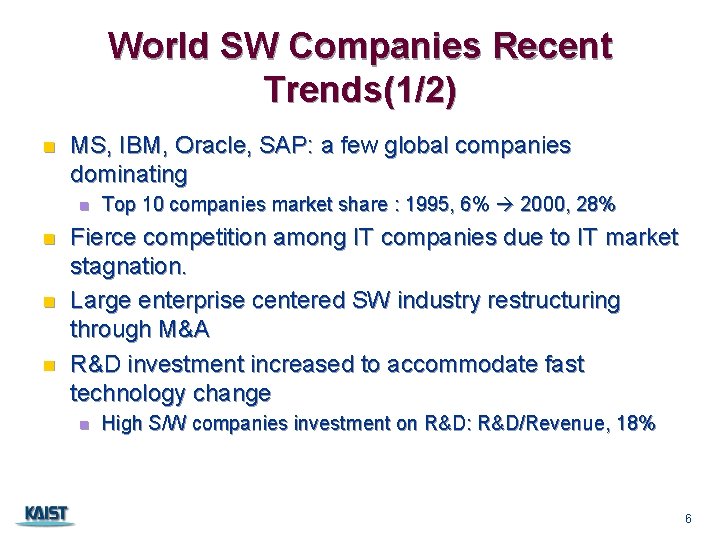 World SW Companies Recent Trends(1/2)

MS, IBM, Oracle, SAP: a few global companies dominating

Top 10 companies market share : 1995, 6% → 2000, 28%

Fierce competition among IT companies due to IT market stagnation.

Large enterprise centered SW industry restructuring through M&A

R&D investment increased to accommodate fast technology change

High S/W companies investment on R&D: R&D/Revenue, 18%

KAIST

6